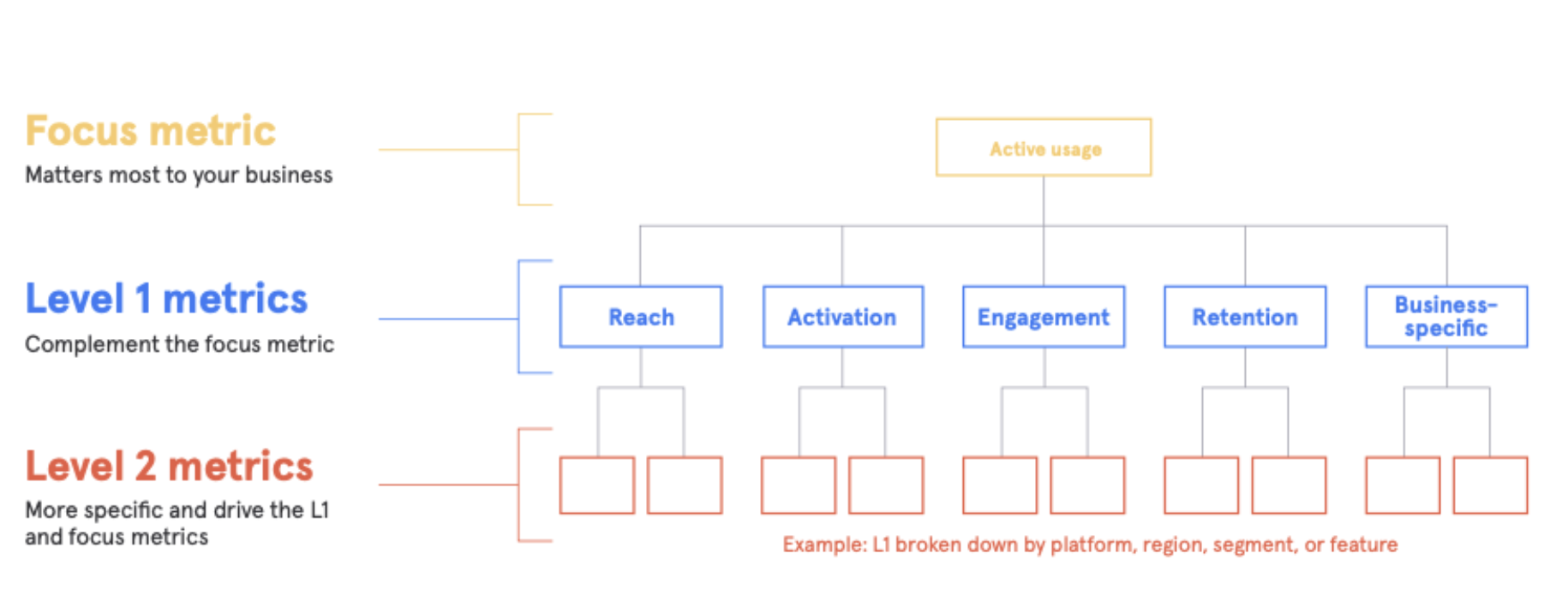 Focus metric
Matters most to your business

Level 1 metrics
Complement the focus metric

Level 2 metrics
More specific and drive the L1 and focus metrics

Active usage

Reach

Activation

Engagement

Retention

Business-specific

Example: L1 broken down by platform, region, segment, or feature